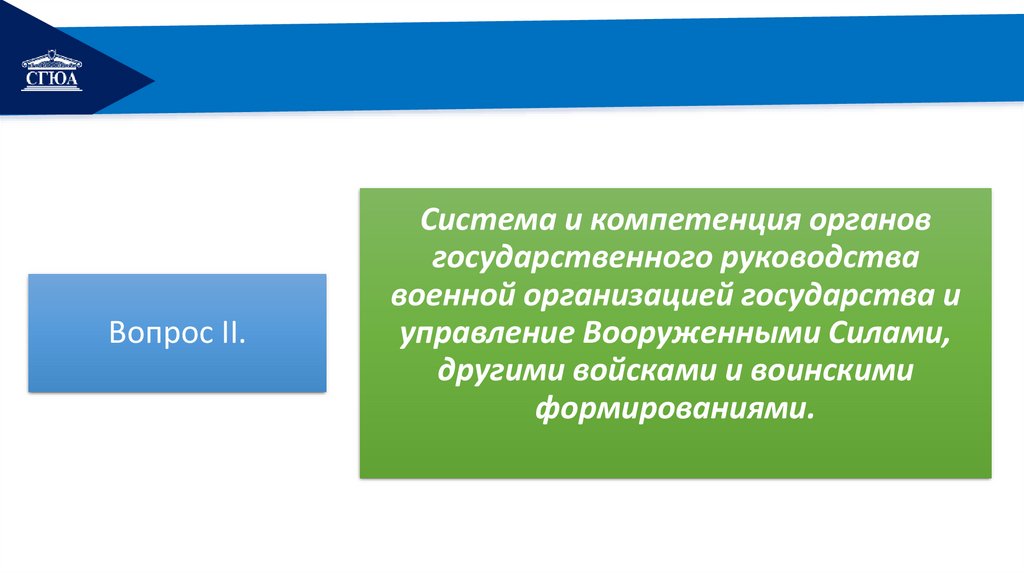 СГЮА

Вопрос II.

Система и компетенция органов государственного руководства военной организацией государства и управление Вооруженными Силами, другими войсками и воинскими формированиями.